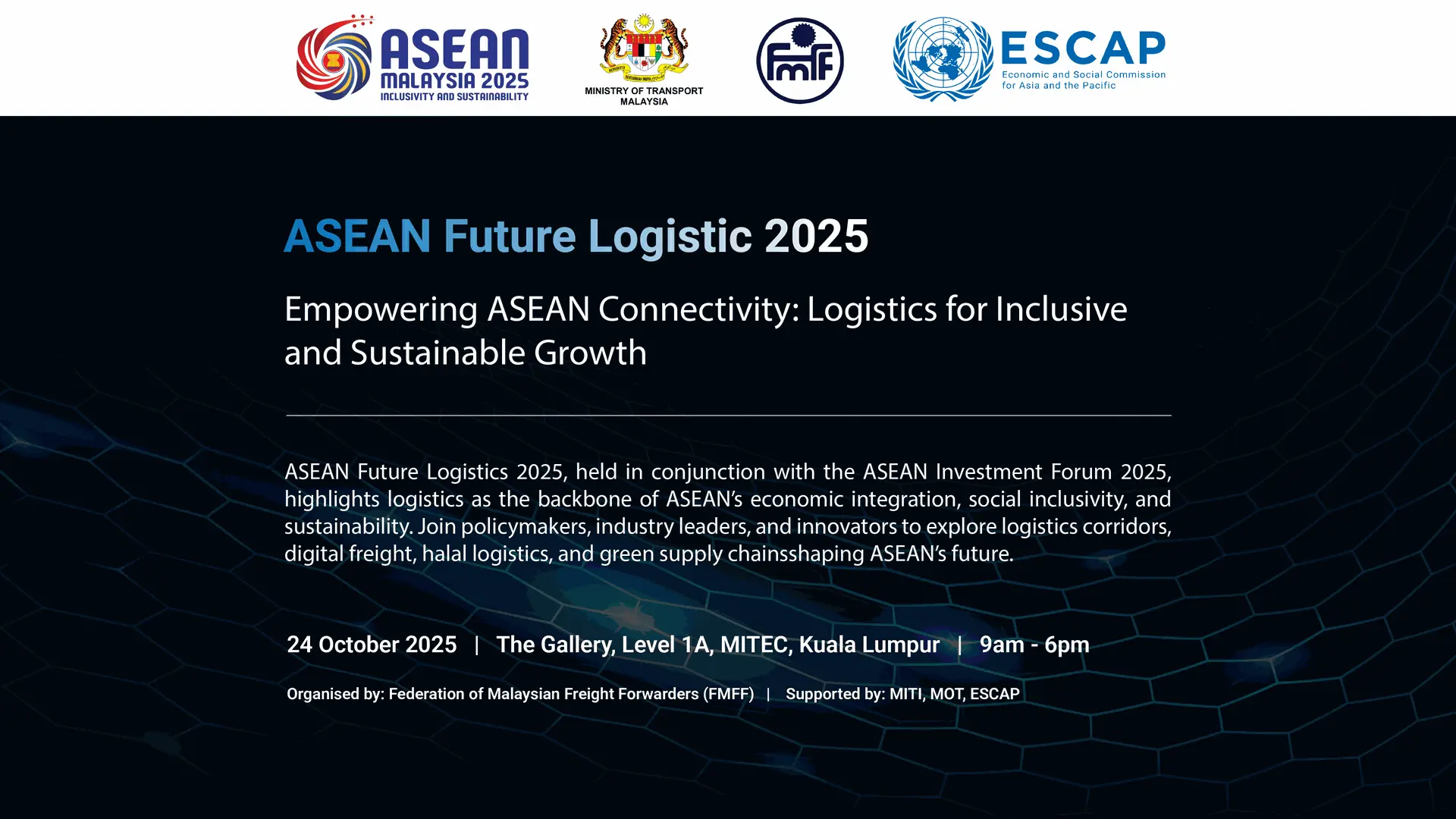 ASEAN MALAYSIA 2025 INCLUSIVITY AND SUSTAINABILITY

MINISTRY OF TRANSPORT MALAYSIA

FMFF

ESCAP Economic and Social Commission for Asia and the Pacific

ASEAN Future Logistic 2025

Empowering ASEAN Connectivity: Logistics for Inclusive and Sustainable Growth

ASEAN Future Logistics 2025, held in conjunction with the ASEAN Investment Forum 2025, highlights logistics as the backbone of ASEAN's economic integration, social inclusivity, and sustainability. Join policymakers, industry leaders, and innovators to explore logistics corridors, digital freight, halal logistics, and green supply chainsshaping ASEAN's future.

24 October 2025 | The Gallery, Level 1A, MITEC, Kuala Lumpur | 9am - 6pm

Organised by: Federation of Malaysian Freight Forwarders (FMFF) | Supported by: MITI, MOT, ESCAP